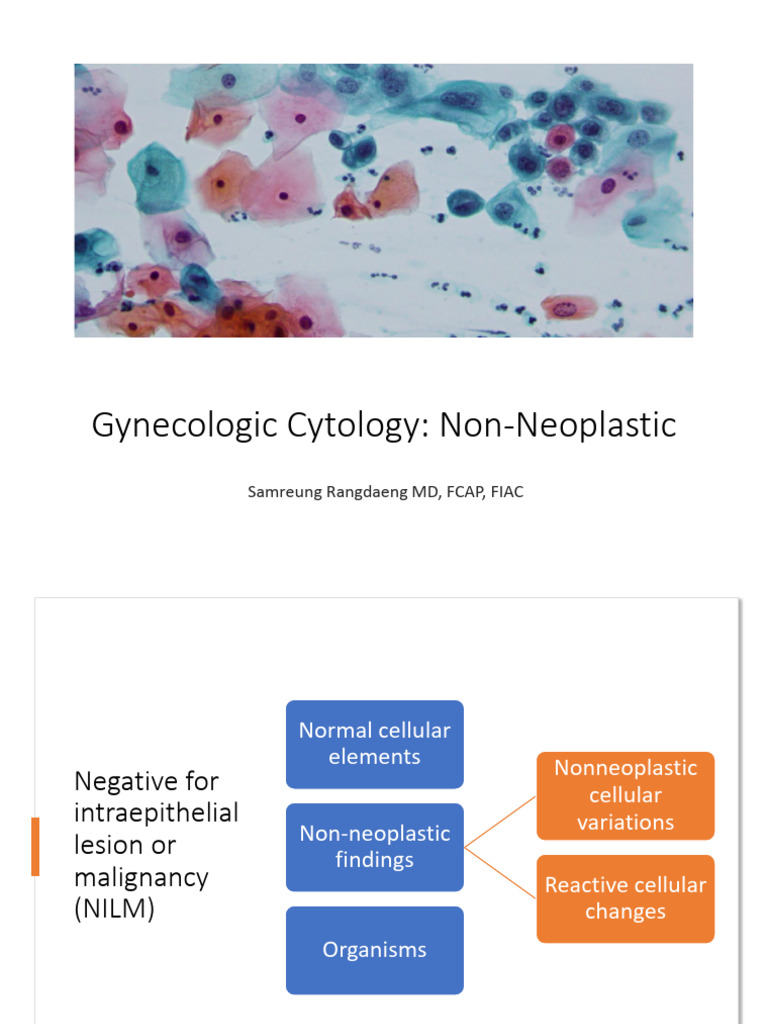 Gynecologic Cytology: Non-Neoplastic

Samreung Rangdaeng MD, FCAP, FIAC

Negative for intraepithelial lesion or malignancy (NILM)

Normal cellular elements

Non-neoplastic findings

Organisms

Nonneoplastic cellular variations

Reactive cellular changes